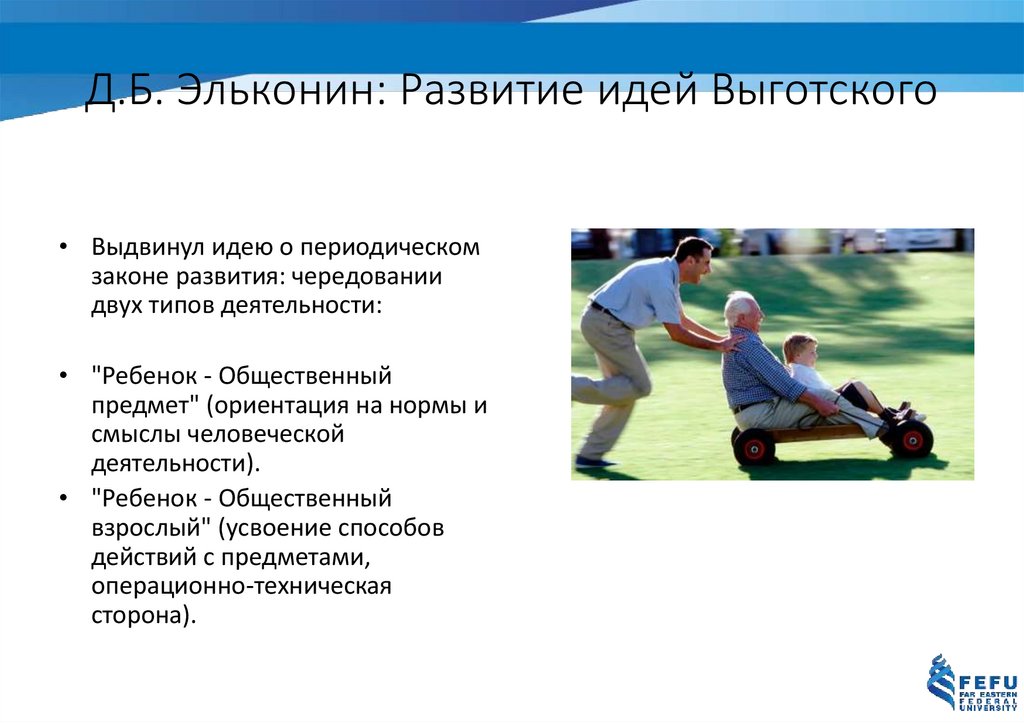 Д.Б. Эльконин: Развитие идей Выготского

• Выдвинул идею о периодическом законе развития: чередовании двух типов деятельности:

• "Ребенок - Общественный предмет" (ориентация на нормы и смыслы человеческой деятельности).

• "Ребенок - Общественный взрослый" (усвоение способов действий с предметами, операционно-техническая сторона).

FEFU
FAR EASTERN FEDERAL UNIVERSITY